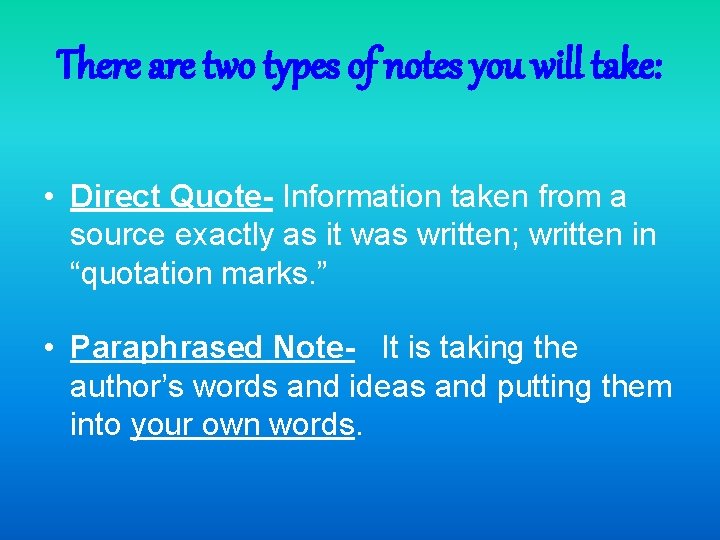 There are two types of notes you will take:

• Direct Quote- Information taken from a source exactly as it was written; written in “quotation marks.”

• Paraphrased Note- It is taking the author’s words and ideas and putting them into your own words.